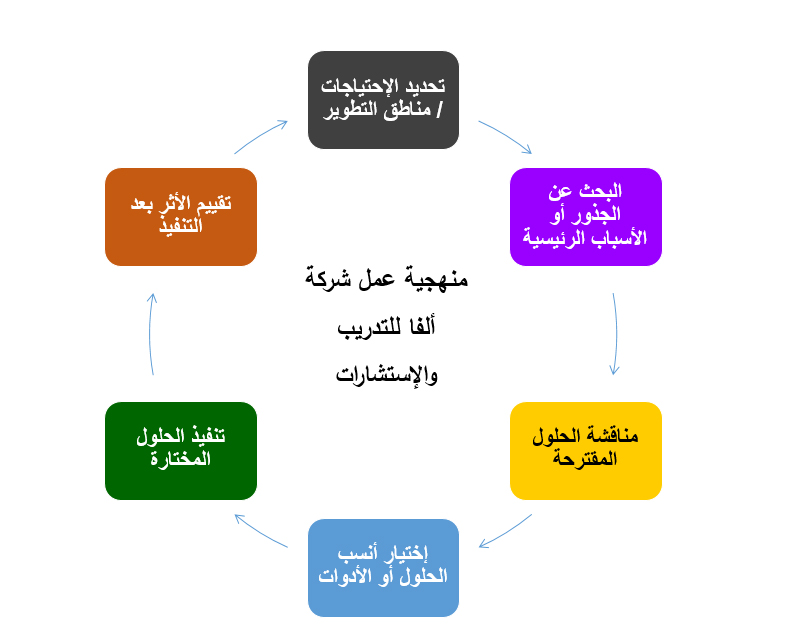 تحديد الإحتياجات / مناطق التطوير

البحث عن الجذور أو الأسباب الرئيسية

مناقشة الحلول المقترحة

إختيار أنسب الحلول أو الأدوات

تنفيذ الحلول المختارة

تقييم الأثر بعد التنفيذ

منهجية عمل شركة ألفا للتدريب والإستشارات